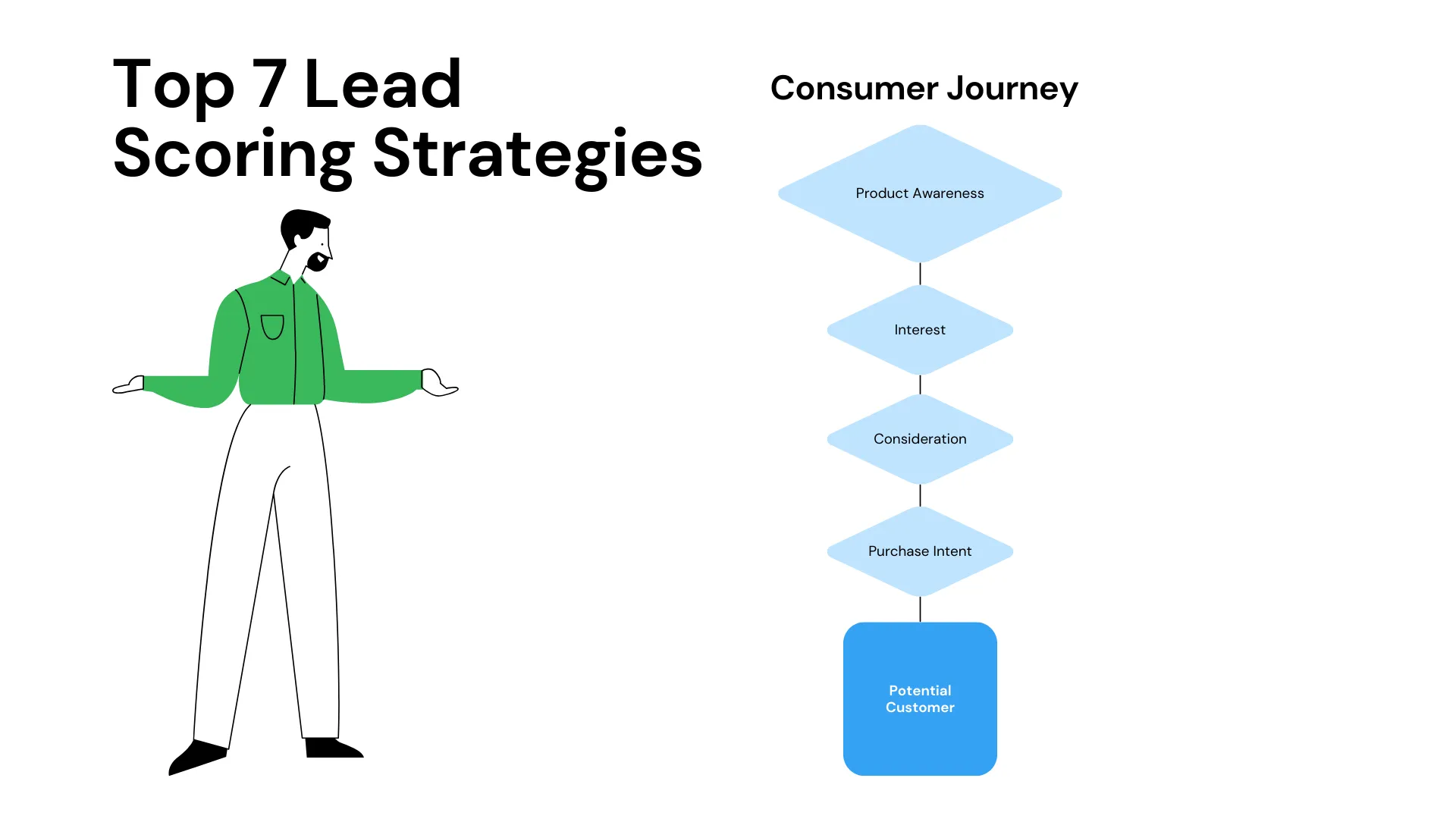 Top 7 Lead Scoring Strategies

Consumer Journey

Product Awareness

Interest

Consideration

Purchase Intent

Potential Customer